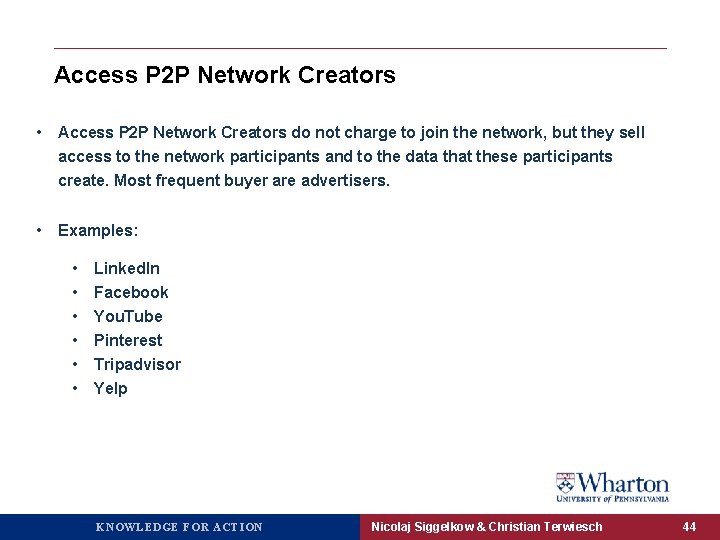 Access P2P Network Creators

• Access P2P Network Creators do not charge to join the network, but they sell access to the network participants and to the data that these participants create. Most frequent buyer are advertisers.

• Examples:

• LinkedIn
• Facebook
• YouTube
• Pinterest
• Tripadvisor
• Yelp

Wharton
UNIVERSITY of PENNSYLVANIA

KNOWLEDGE FOR ACTION

Nicolaj Siggelkow & Christian Terwiesch

44